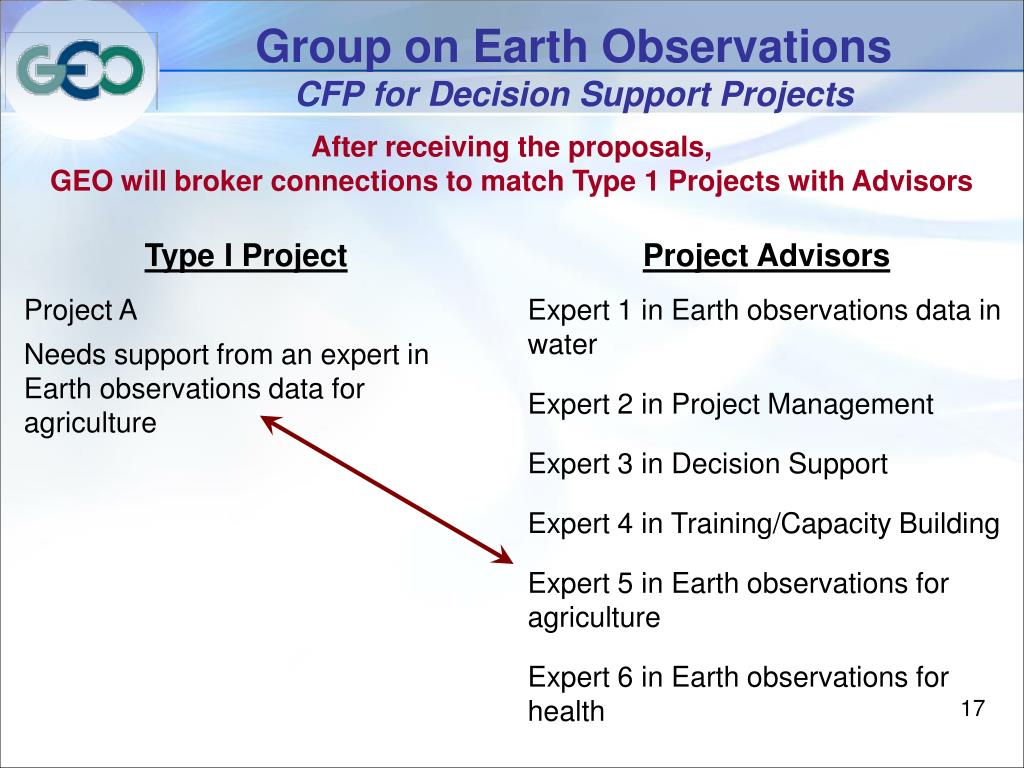 GEO

Group on Earth Observations
CFP for Decision Support Projects

After receiving the proposals,
GEO will broker connections to match Type 1 Projects with Advisors

Type I Project

Project A

Needs support from an expert in Earth observations data for agriculture

Project Advisors

Expert 1 in Earth observations data in water

Expert 2 in Project Management

Expert 3 in Decision Support

Expert 4 in Training/Capacity Building

Expert 5 in Earth observations for agriculture

Expert 6 in Earth observations for health

17